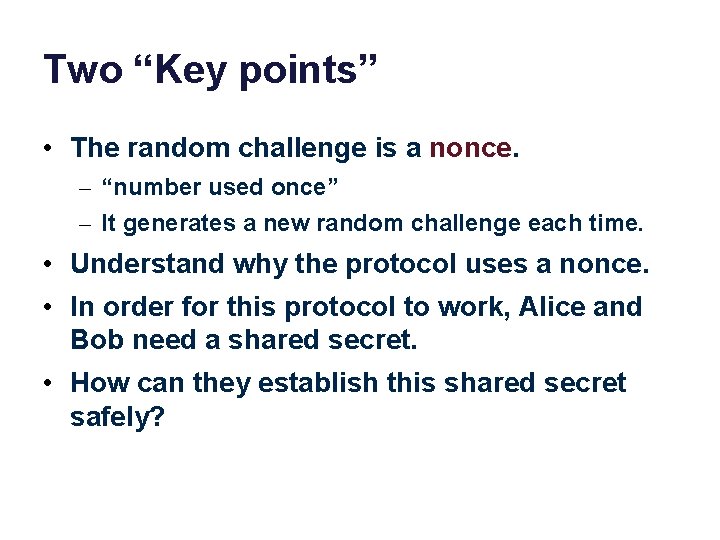 Two “Key points”

• The random challenge is a nonce.
  – “number used once”
  – It generates a new random challenge each time.
• Understand why the protocol uses a nonce.
• In order for this protocol to work, Alice and Bob need a shared secret.
• How can they establish this shared secret safely?